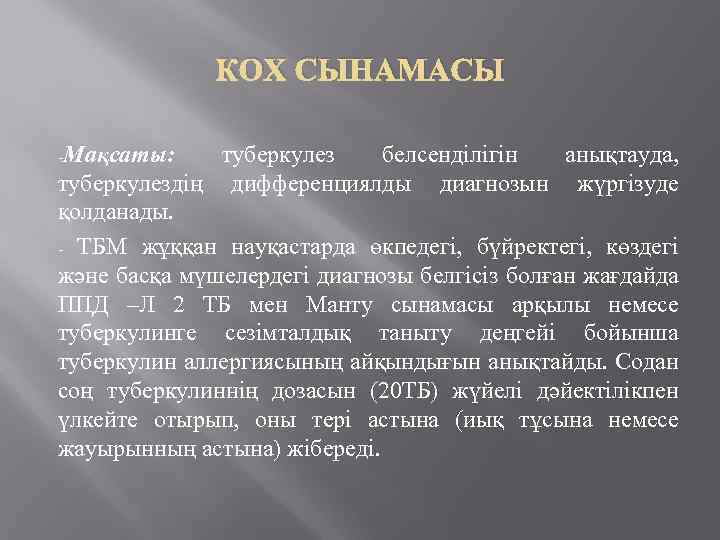 КОХ СЫНАМАСЫ

-Мақсаты: туберкулез белсенділігін анықтауда, туберкулездің дифференциялды диагнозын жүргізуде қолданады.

- ТБМ жұққан науқастарда өкпедегі, бүйректегі, көздегі және басқа мүшелердегі диагнозы белгісіз болған жағдайда ППД –Л 2 ТБ мен Манту сынамасы арқылы немесе туберкулинге сезімталдық таныту деңгейі бойынша туберкулин аллергиясының айқындығын анықтайды. Содан соң туберкулиннің дозасын (20ТБ) жүйелі дәйектілікпен үлкейте отырып, оны тері астына (иық тұсына немесе жауырынның астына) жібереді.